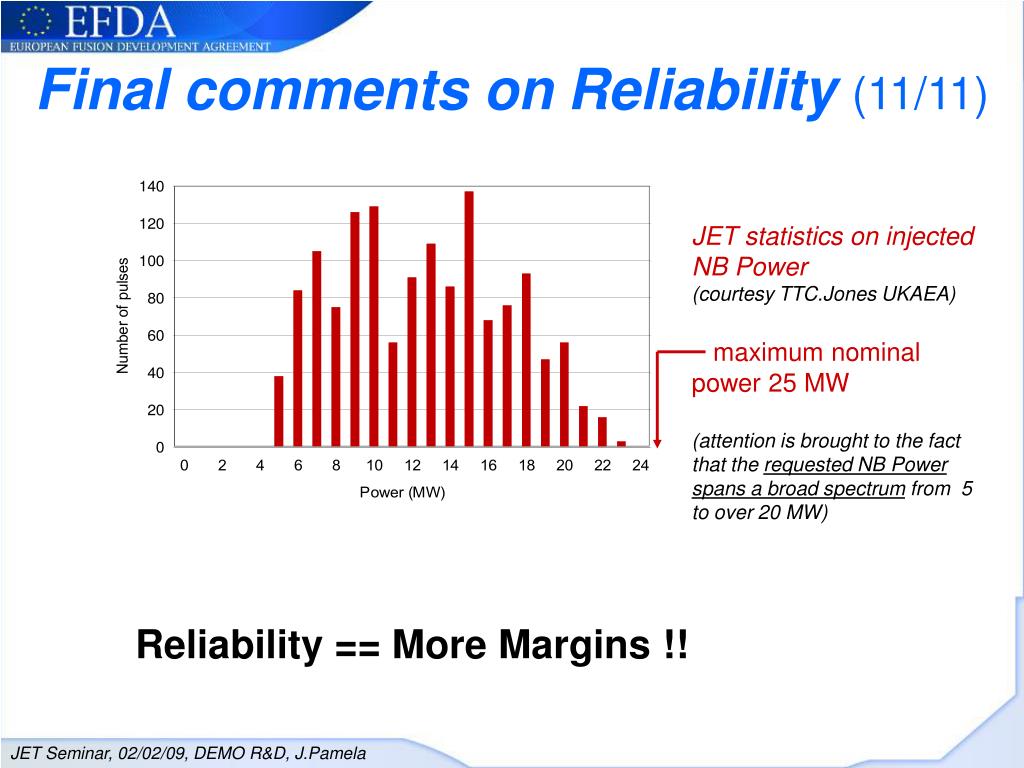 EFDA
EUROPEAN FUSION DEVELOPMENT AGREEMENT

Final comments on Reliability (11/11)

140
120
100
80
60
40
20
0
Number of pulses
0 2 4 6 8 10 12 14 16 18 20 22 24
Power (MW)

JET statistics on injected NB Power
(courtesy TTC.Jones UKAEA)

maximum nominal power 25 MW

(attention is brought to the fact that the requested NB Power spans a broad spectrum from 5 to over 20 MW)

Reliability == More Margins !!

JET Seminar, 02/02/09, DEMO R&D, J.Pamela